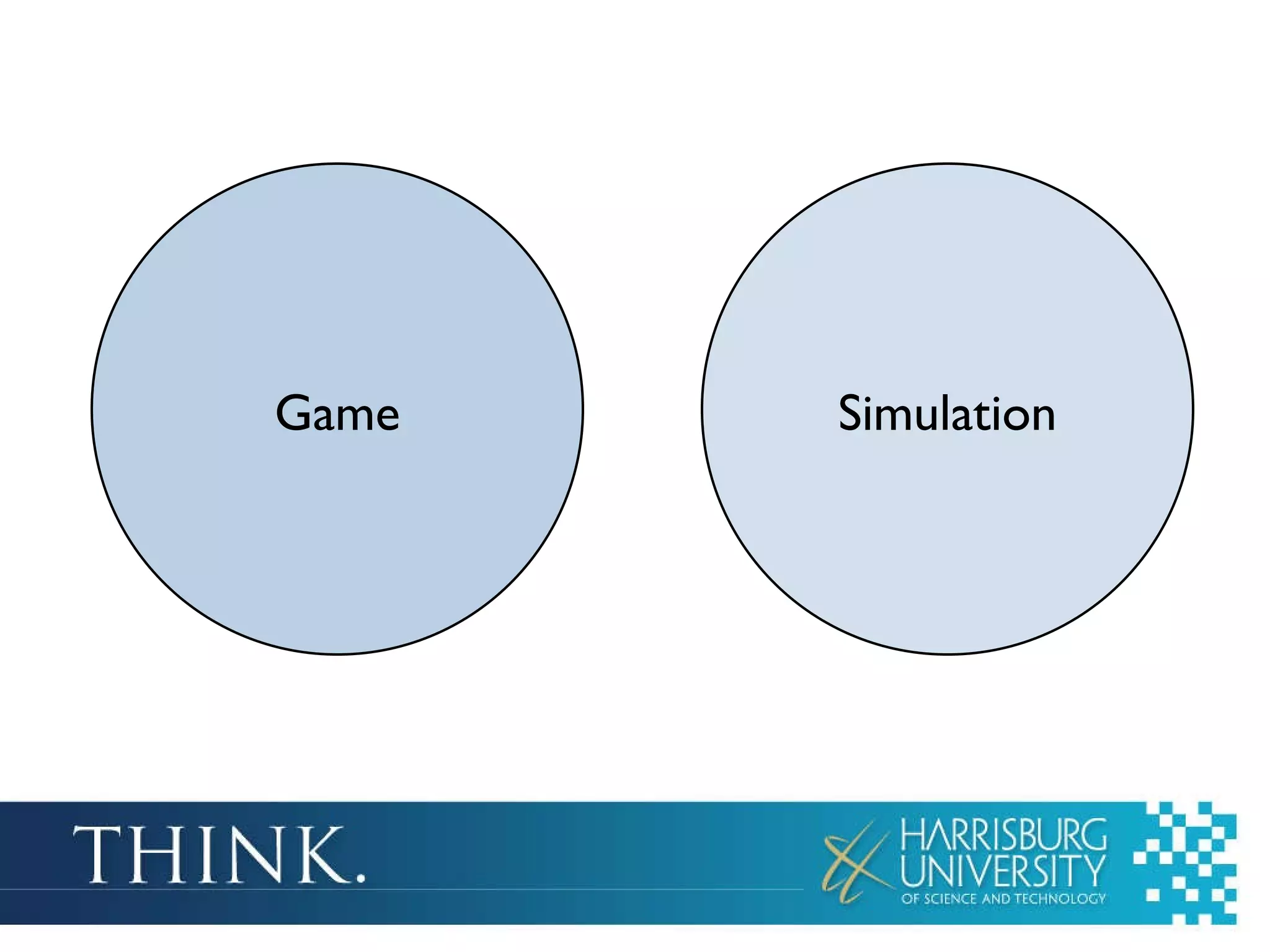 Game

Simulation

THINK.

HARRISBURG UNIVERSITY OF SCIENCE AND TECHNOLOGY